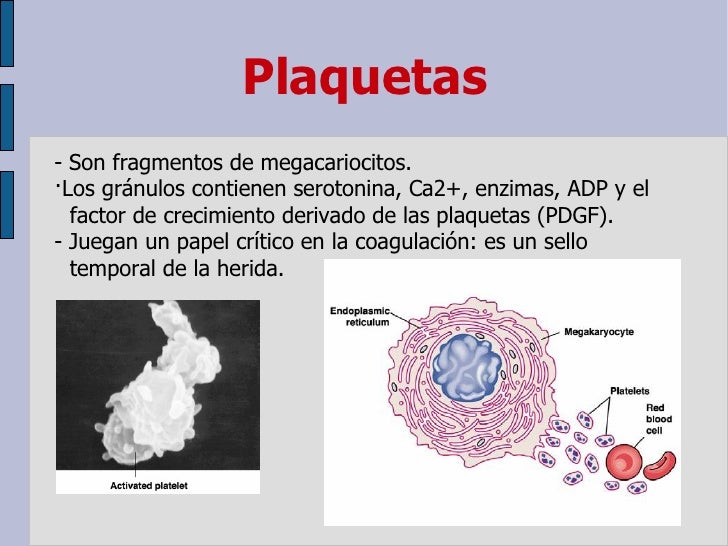 Plaquetas

- Son fragmentos de megacariocitos.
·Los gránulos contienen serotonina, Ca2+, enzimas, ADP y el factor de crecimiento derivado de las plaquetas (PDGF).
- Juegan un papel crítico en la coagulación: es un sello temporal de la herida.

Activated platelet

Endoplasmic reticulum

Megakaryocyte

Platelets

Red blood cell